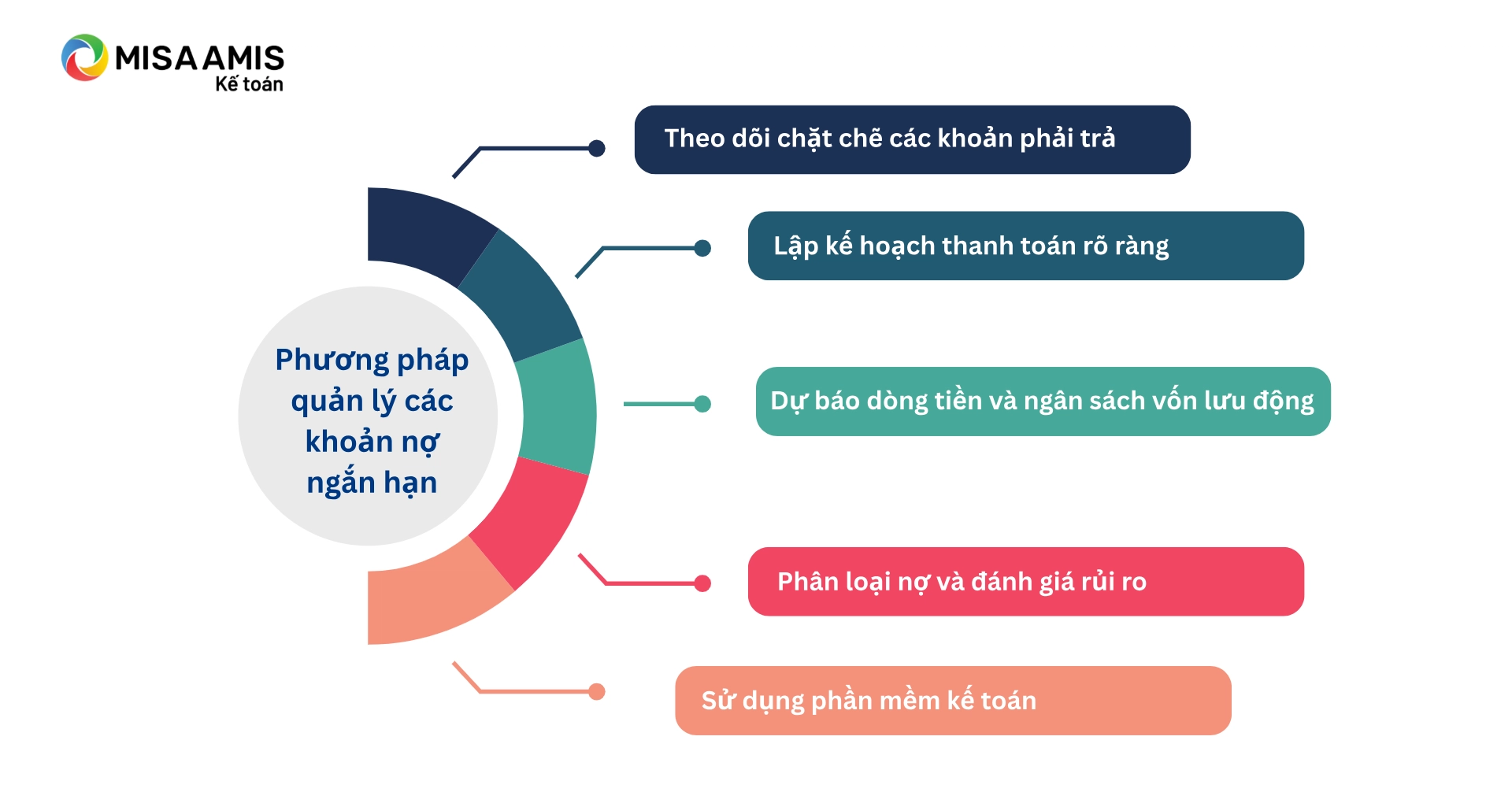 MISA AMIS
Kế toán

Phương pháp quản lý các khoản nợ ngắn hạn

Theo dõi chặt chẽ các khoản phải trả

Lập kế hoạch thanh toán rõ ràng

Dự báo dòng tiền và ngân sách vốn lưu động

Phân loại nợ và đánh giá rủi ro

Sử dụng phần mềm kế toán